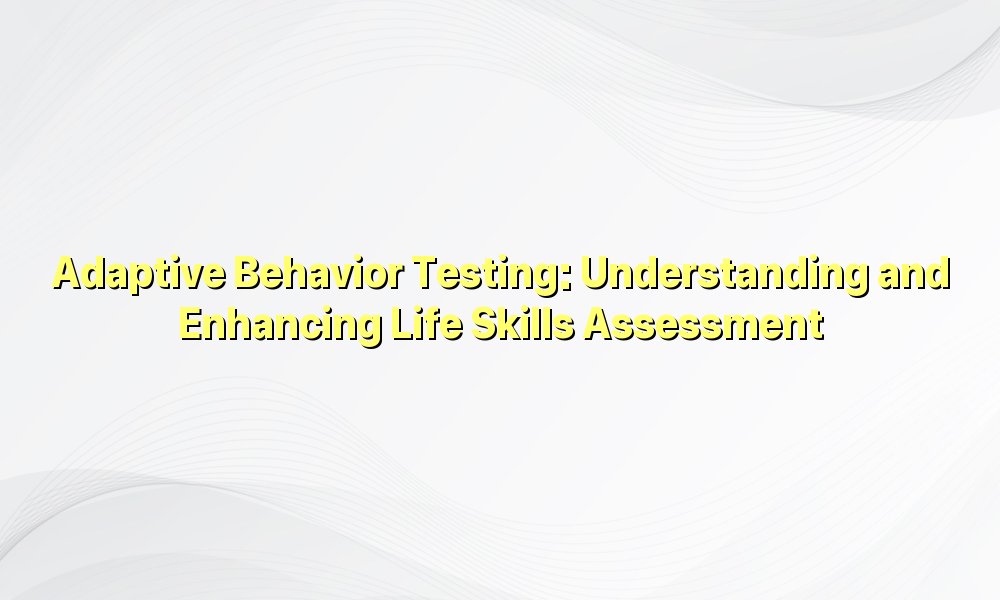 Adaptive Behavior Testing: Understanding and Enhancing Life Skills Assessment